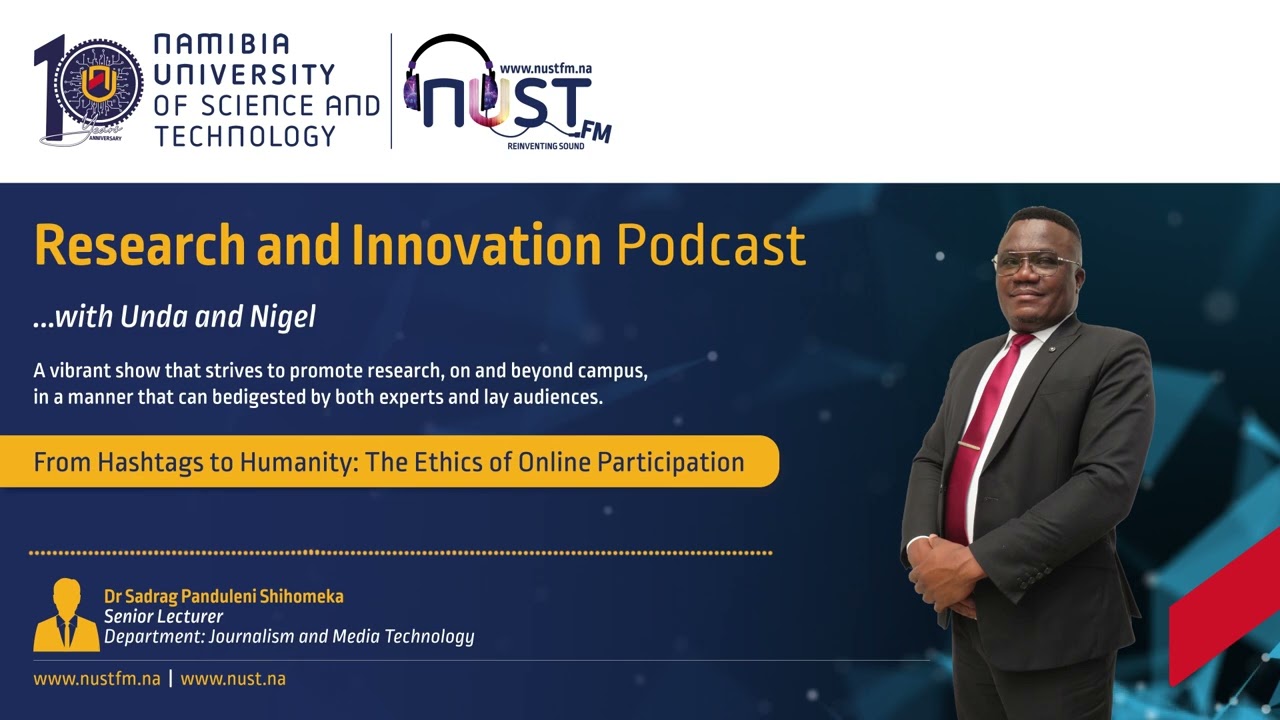 10 Years ANNIVERSARY

NAMIBIA UNIVERSITY OF SCIENCE AND TECHNOLOGY

www.nustfm.na
NUST FM
REINVENTING SOUND

Research and Innovation Podcast

...with Unda and Nigel

A vibrant show that strives to promote research, on and beyond campus, in a manner that can bedigested by both experts and lay audiences.

From Hashtags to Humanity: The Ethics of Online Participation

Dr Sadrag Panduleni Shihomeka
Senior Lecturer
Department: Journalism and Media Technology

www.nustfm.na | www.nust.na